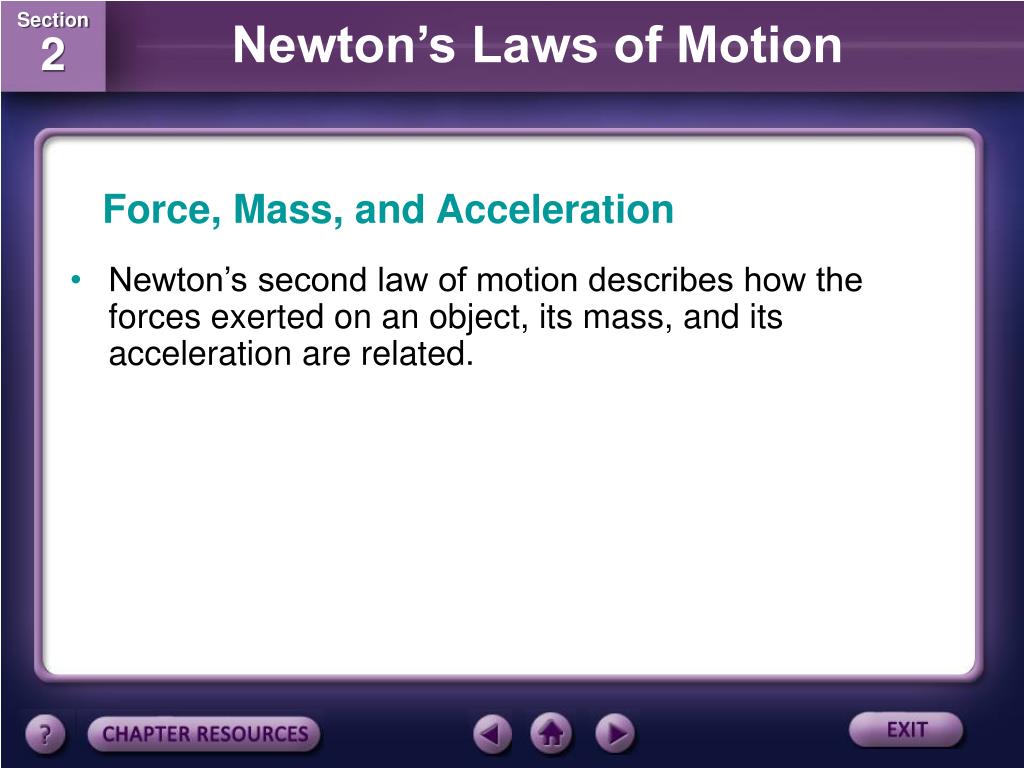 Section
2

Newton’s Laws of Motion

Force, Mass, and Acceleration

• Newton’s second law of motion describes how the forces exerted on an object, its mass, and its acceleration are related.

?
CHAPTER RESOURCES
EXIT